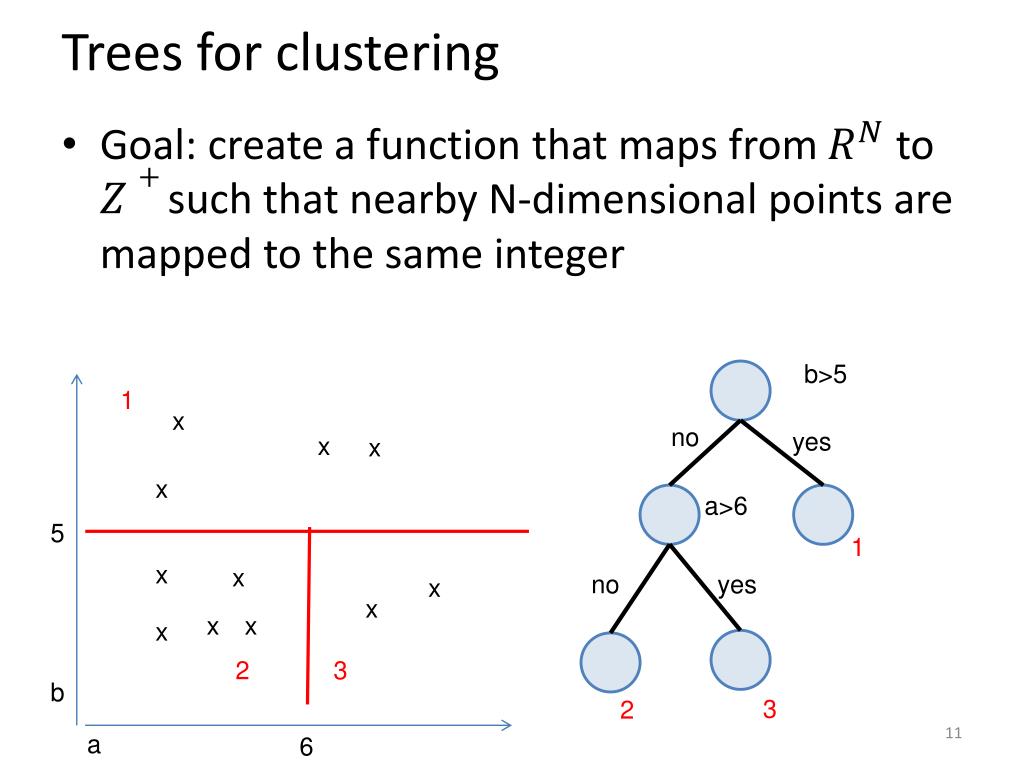 Trees for clustering

• Goal: create a function that maps from $R^N$ to $Z^+$ such that nearby N-dimensional points are mapped to the same integer

1
x
x x
x
5
x x
x
x
x x x
2 3
b
a 6

b>5
no yes
a>6
1
no yes
2 3

11